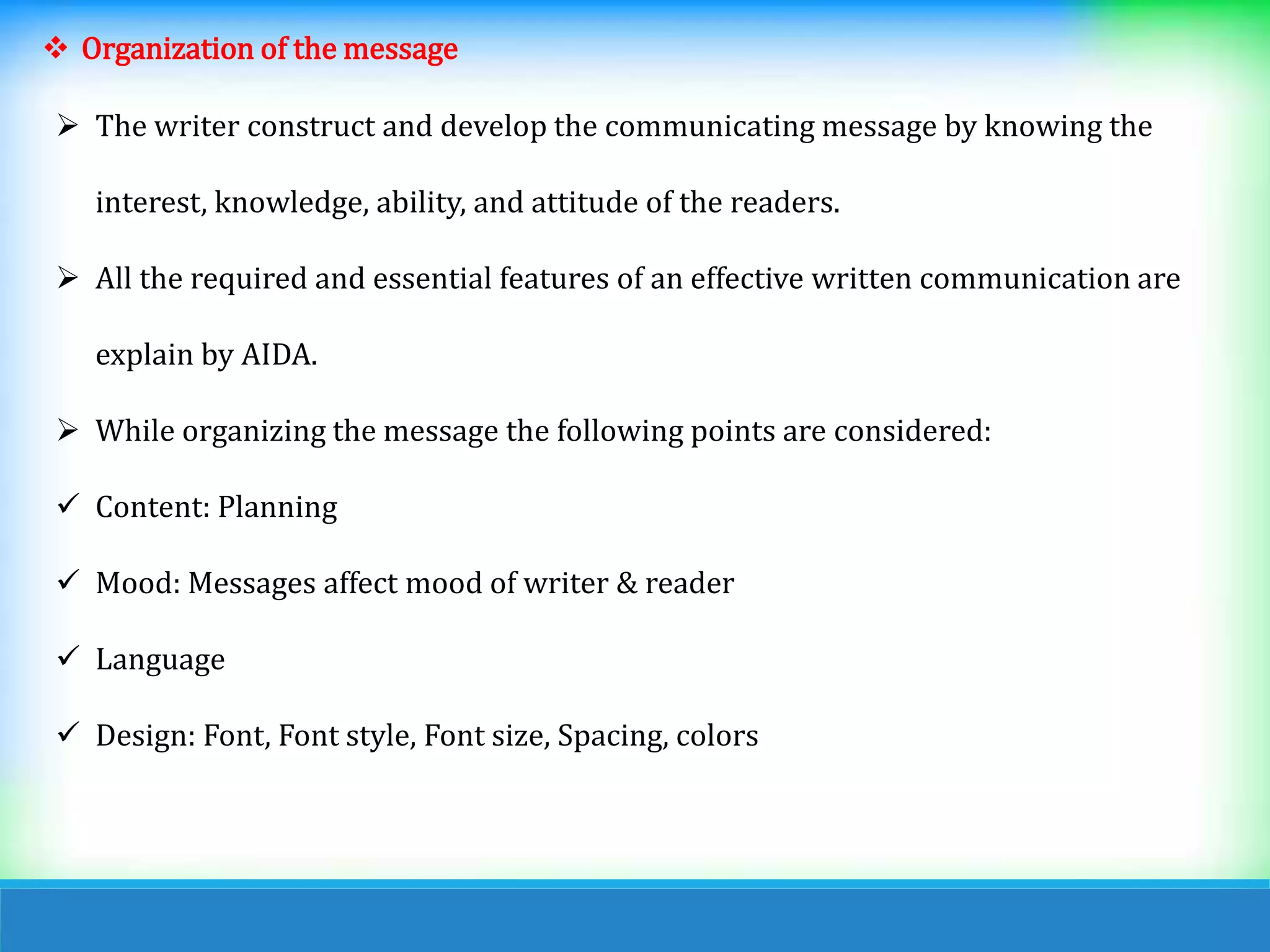 ❖ Organization of the message

➢ The writer construct and develop the communicating message by knowing the interest, knowledge, ability, and attitude of the readers.

➢ All the required and essential features of an effective written communication are explain by AIDA.

➢ While organizing the message the following points are considered:

✓ Content: Planning

✓ Mood: Messages affect mood of writer & reader

✓ Language

✓ Design: Font, Font style, Font size, Spacing, colors